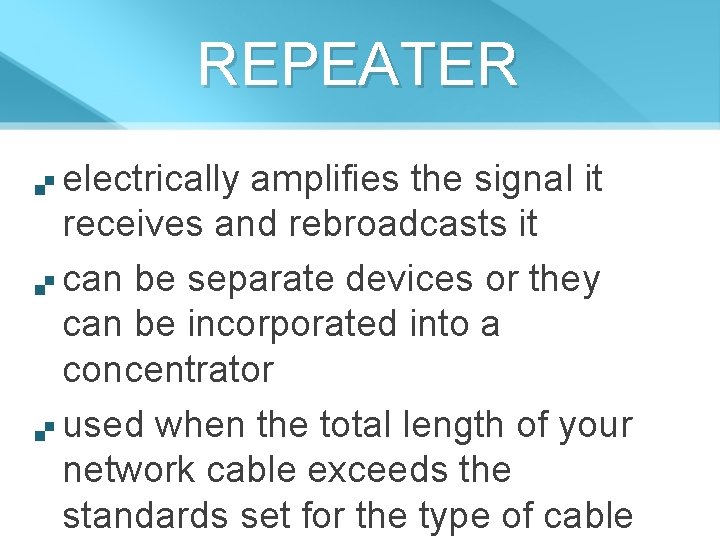 REPEATER

electrically amplifies the signal it receives and rebroadcasts it

can be separate devices or they can be incorporated into a concentrator

used when the total length of your network cable exceeds the standards set for the type of cable